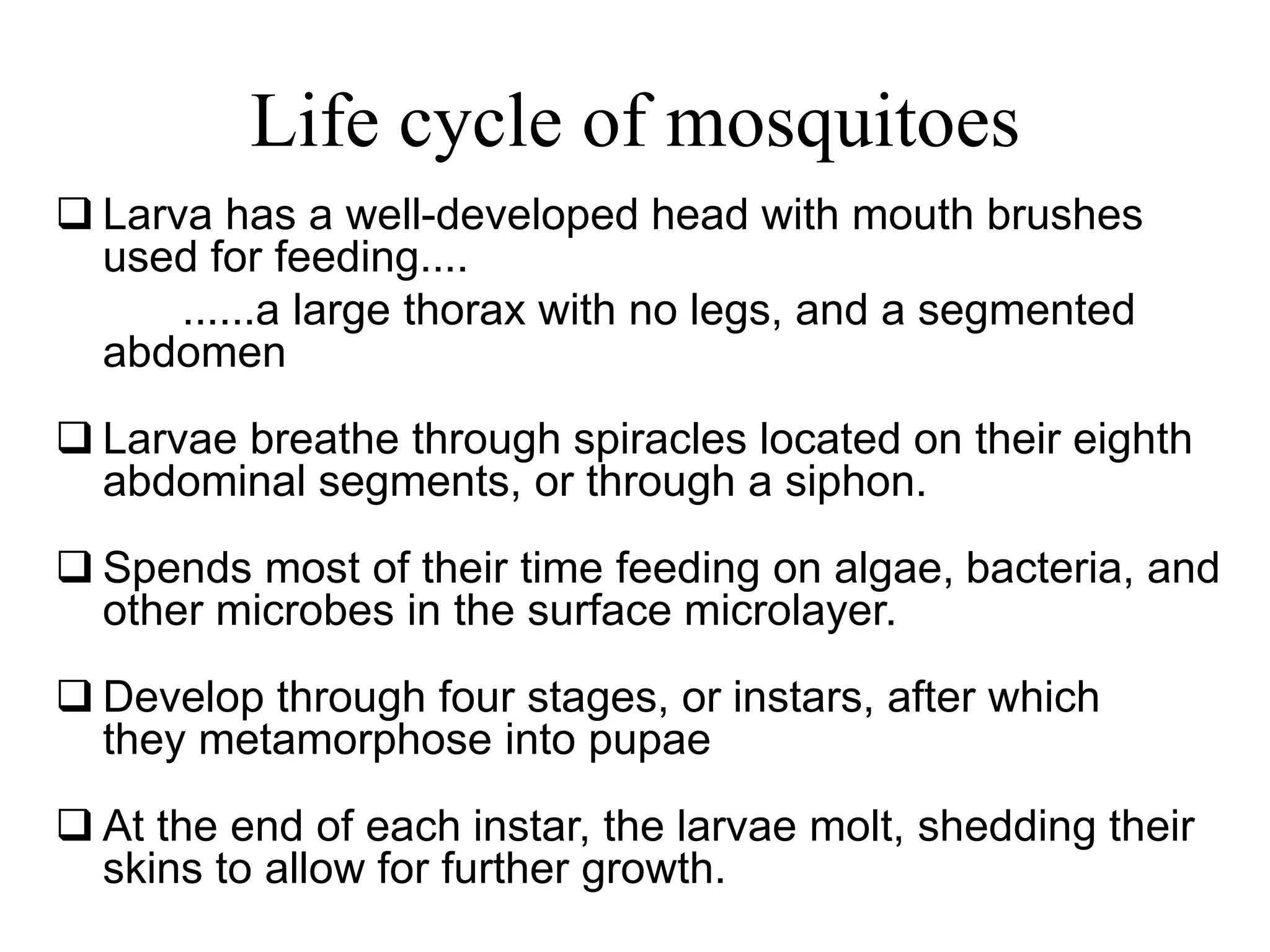 Life cycle of mosquitoes

❑ Larva has a well-developed head with mouth brushes used for feeding....
......a large thorax with no legs, and a segmented abdomen

❑ Larvae breathe through spiracles located on their eighth abdominal segments, or through a siphon.

❑ Spends most of their time feeding on algae, bacteria, and other microbes in the surface microlayer.

❑ Develop through four stages, or instars, after which they metamorphose into pupae

❑ At the end of each instar, the larvae molt, shedding their skins to allow for further growth.